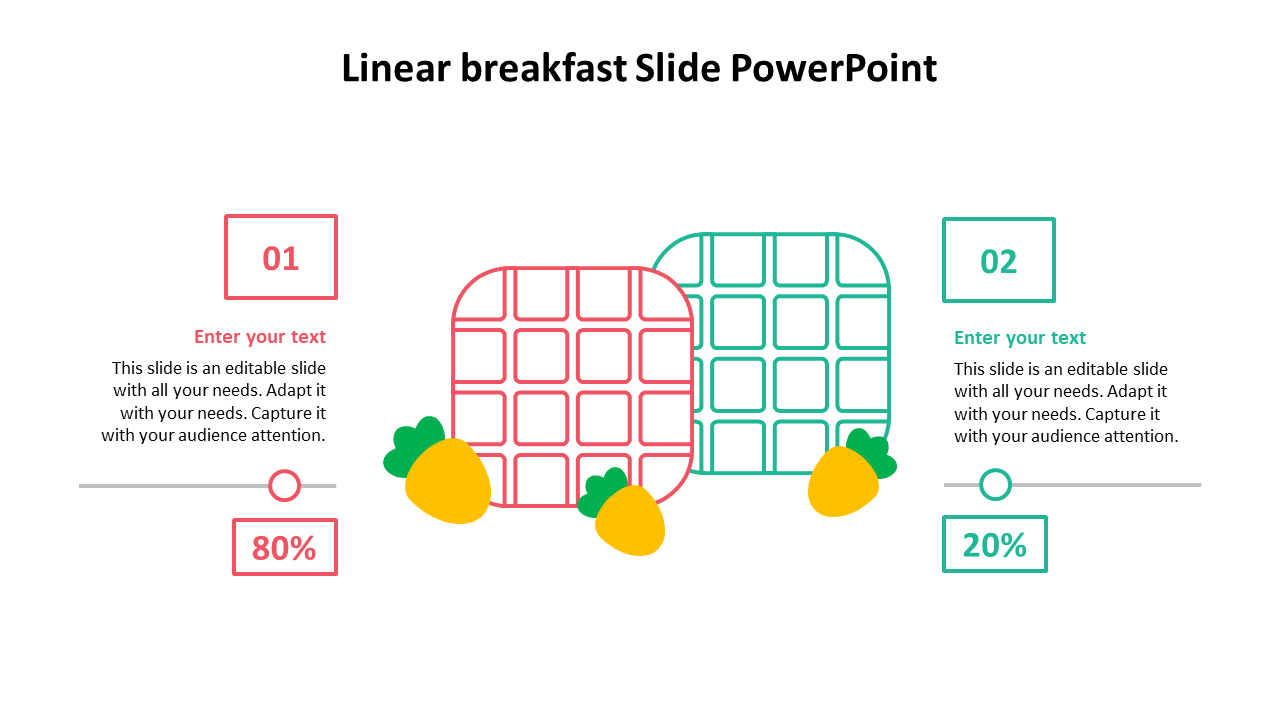 Linear breakfast Slide PowerPoint

01

Enter your text

This slide is an editable slide with all your needs. Adapt it with your needs. Capture it with your audience attention.

80%

02

Enter your text

This slide is an editable slide with all your needs. Adapt it with your needs. Capture it with your audience attention.

20%